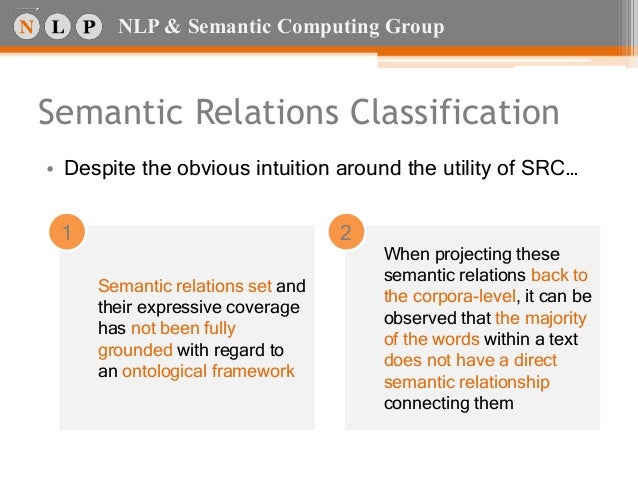 N L P NLP & Semantic Computing Group

Semantic Relations Classification

• Despite the obvious intuition around the utility of SRC...

1

Semantic relations set and their expressive coverage has not been fully grounded with regard to an ontological framework

2

When projecting these semantic relations back to the corpora-level, it can be observed that the majority of the words within a text does not have a direct semantic relationship connecting them